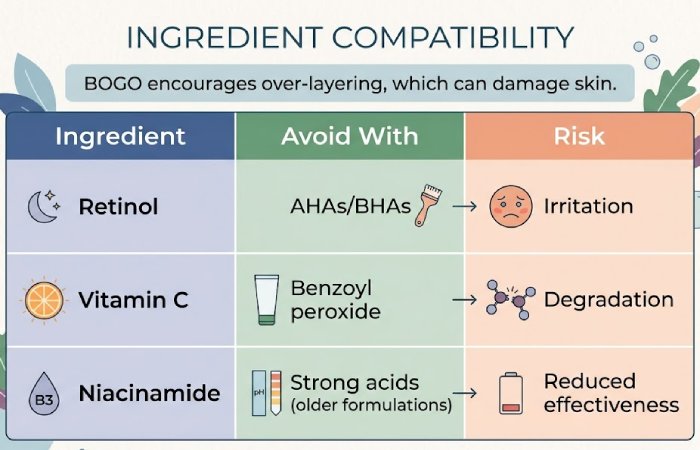 INGREDIENT COMPATIBILITY

BOGO encourages over-layering, which can damage skin.

| Ingredient | Avoid With | Risk |
|---|---|---|
| Retinol | AHAs/BHAs → | Irritation |
| Vitamin C | Benzoyl peroxide → | Degradation |
| B3 Niacinamide | pH Strong acids (older formulations) → | Reduced effectiveness |